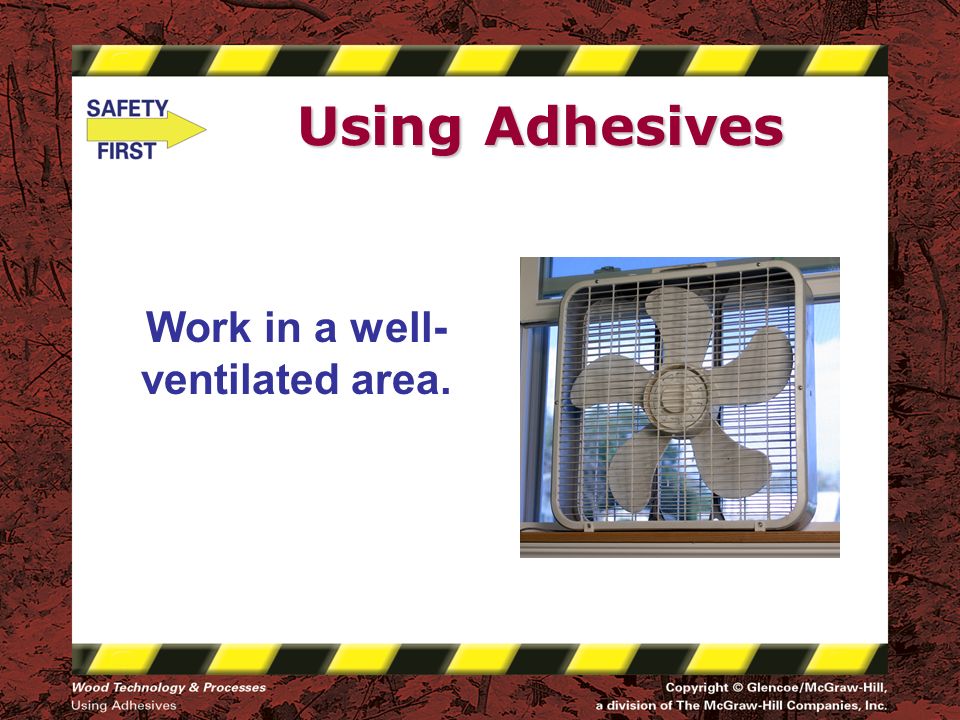 SAFETY FIRST

Using Adhesives

Work in a well-ventilated area.

Wood Technology & Processes
Using Adhesives

Copyright © Glencoe/McGraw-Hill, a division of The McGraw-Hill Companies, Inc.